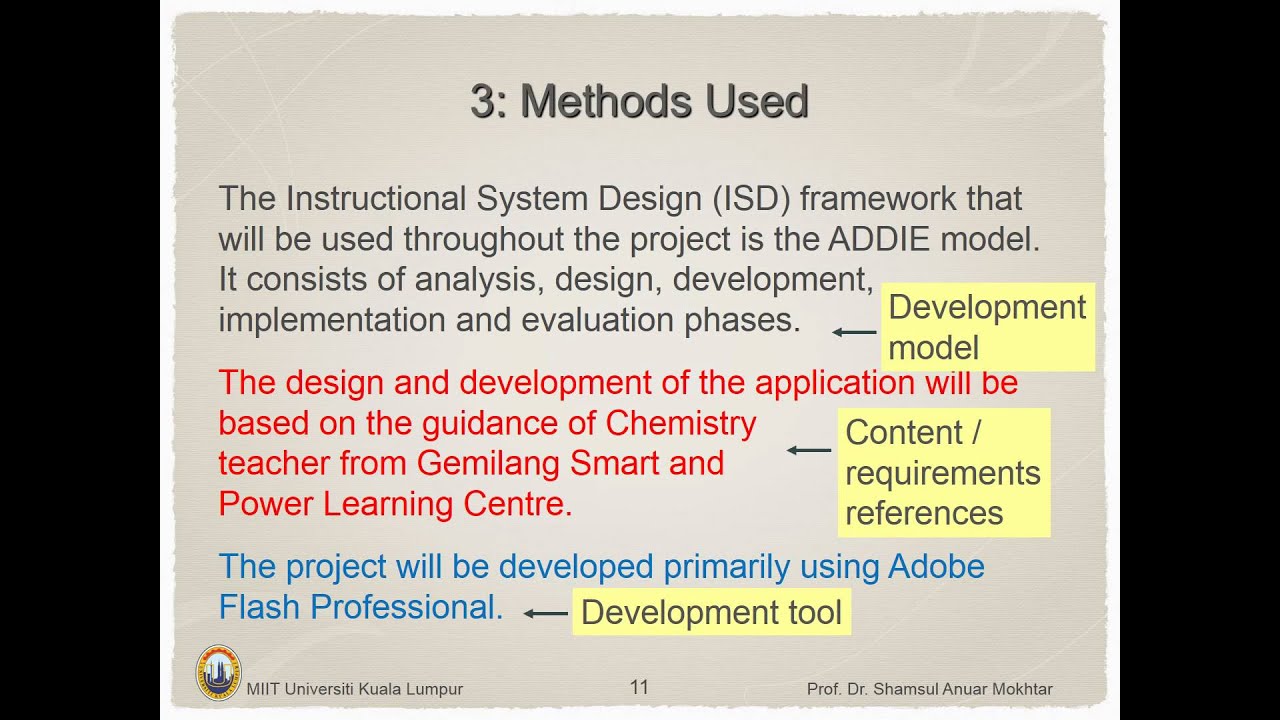 3: Methods Used

The Instructional System Design (ISD) framework that will be used throughout the project is the ADDIE model. It consists of analysis, design, development, implementation and evaluation phases.

Development model

The design and development of the application will be based on the guidance of Chemistry teacher from Gemilang Smart and Power Learning Centre.

Content / requirements references

The project will be developed primarily using Adobe Flash Professional.

Development tool

MIIT Universiti Kuala Lumpur

11

Prof. Dr. Shamsul Anuar Mokhtar